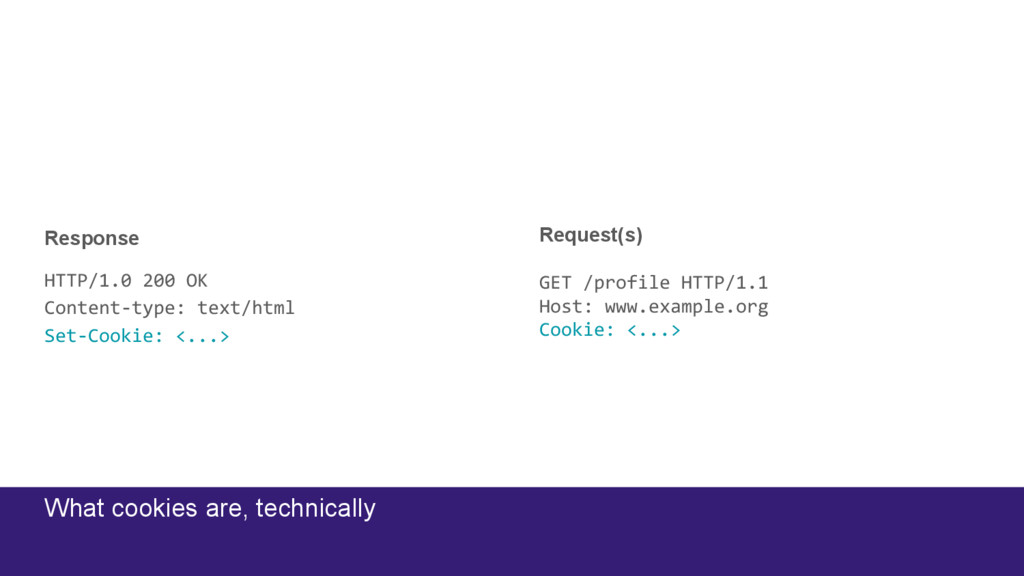 Response

HTTP/1.0 200 OK
Content-type: text/html
Set-Cookie: <...>

Request(s)

GET /profile HTTP/1.1
Host: www.example.org
Cookie: <...>

What cookies are, technically